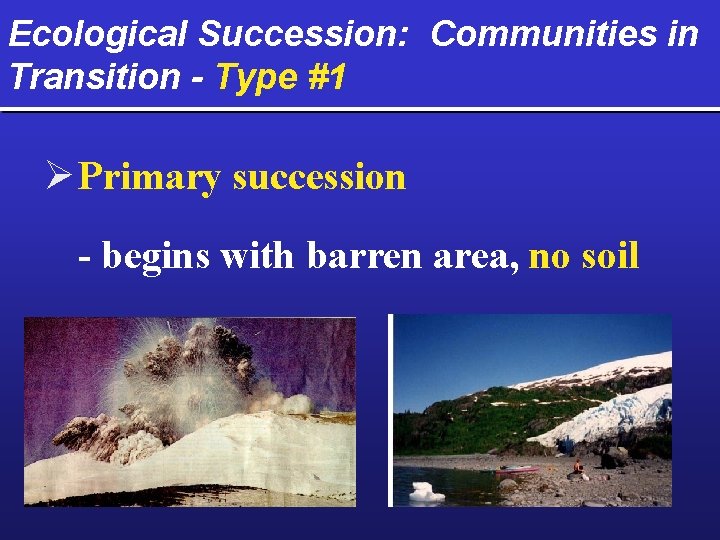 Ecological Succession: Communities in Transition - Type #1

➢ Primary succession

- begins with barren area, no soil